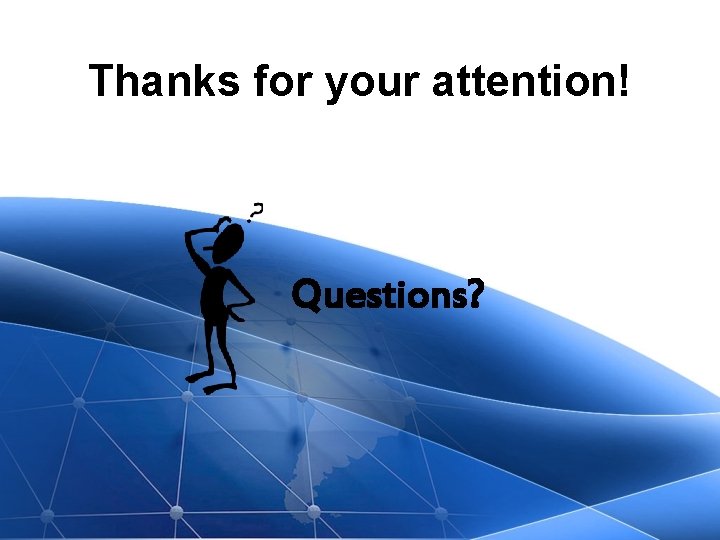 Thanks for your attention!

?

Questions?